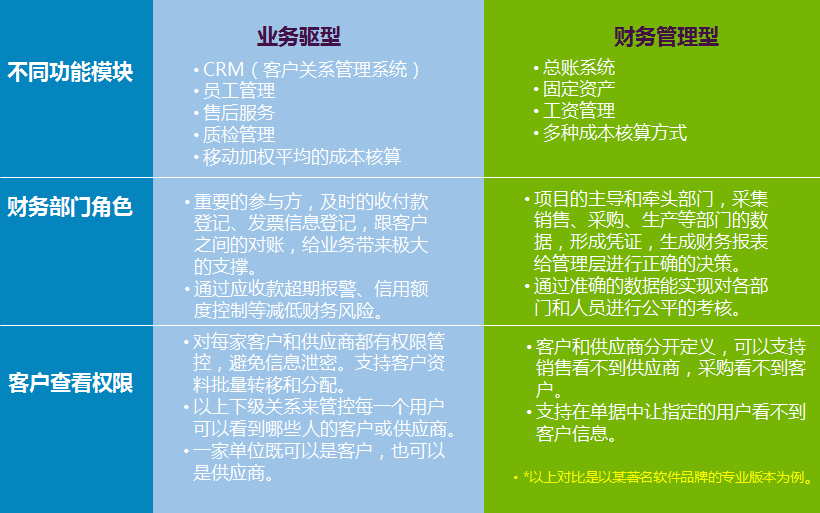 |  | 业务驱型 | 财务管理型 |
|---|---|---|
| 不同功能模块 | • CRM（客户关系管理系统）<br>• 员工管理<br>• 售后服务<br>• 质检管理<br>• 移动加权平均的成本核算 | • 总账系统<br>• 固定资产<br>• 工资管理<br>• 多种成本核算方式 |
| 财务部门角色 | • 重要的参与方，及时的收付款登记、发票信息登记，跟客户之间的对账，给业务带来极大的支撑。<br>• 通过应收款超期报警、信用额度控制等减低财务风险。 | • 项目的主导和牵头部门，采集销售、采购、生产等部门的数据，形成凭证，生成财务报表给管理层进行正确的决策。<br>• 通过准确的数据能实现对各部门和人员进行公平的考核。 |
| 客户查看权限 | • 对每家客户和供应商都有权限管控，避免信息泄密。支持客户资料批量转移和分配。<br>• 以上下级关系来管控每一个用户可以看到哪些人的客户或供应商。<br>• 一家单位既可以是客户，也可以是供应商。 | • 客户和供应商分开定义，可以支持销售看不到供应商，采购看不到客户。<br>• 支持在单据中让指定的用户看不到客户信息。<br><br>• *以上对比是以某著名软件品牌的专业版本为例。 |